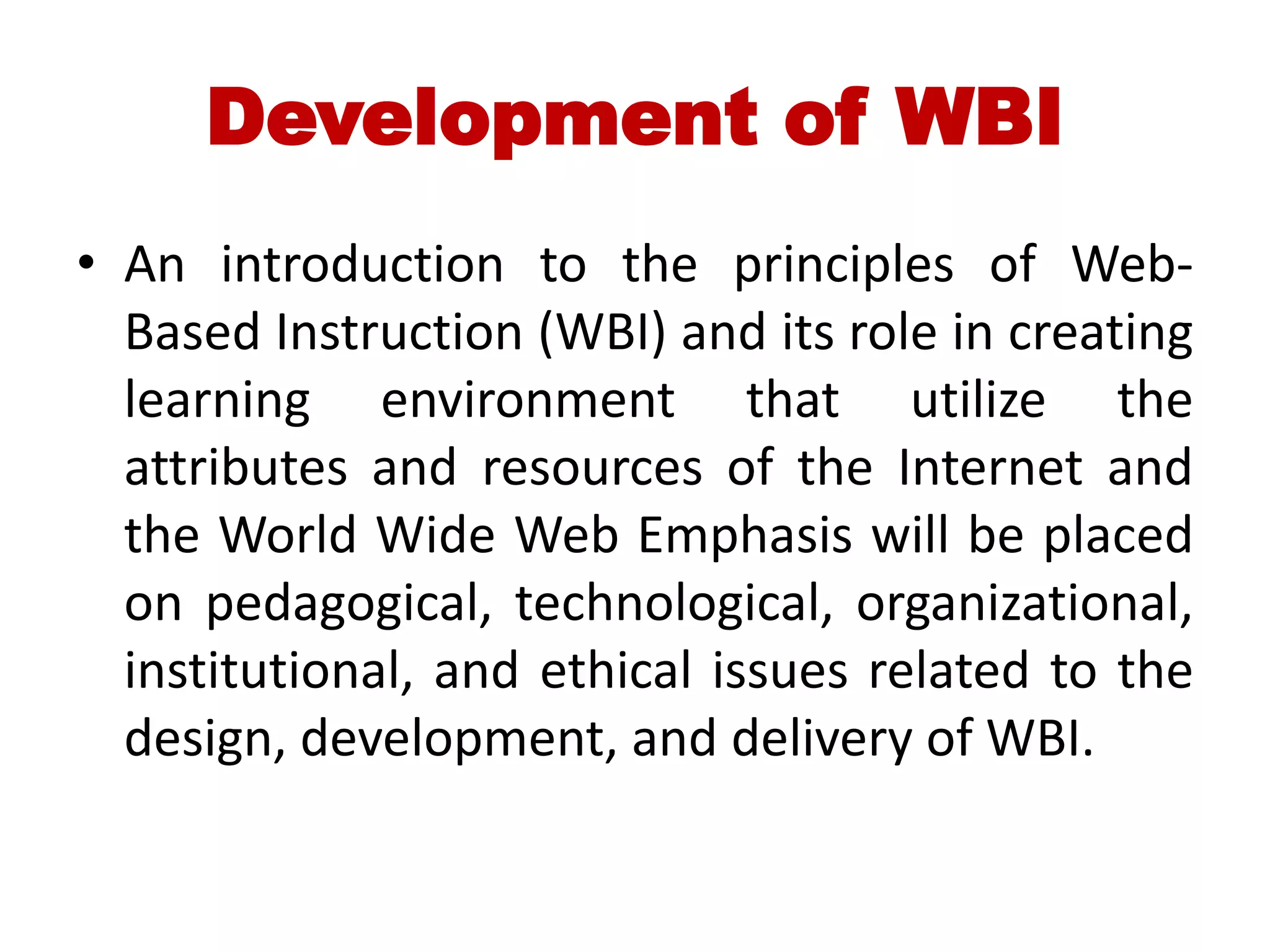 Development of WBI

• An introduction to the principles of Web-Based Instruction (WBI) and its role in creating learning environment that utilize the attributes and resources of the Internet and the World Wide Web Emphasis will be placed on pedagogical, technological, organizational, institutional, and ethical issues related to the design, development, and delivery of WBI.